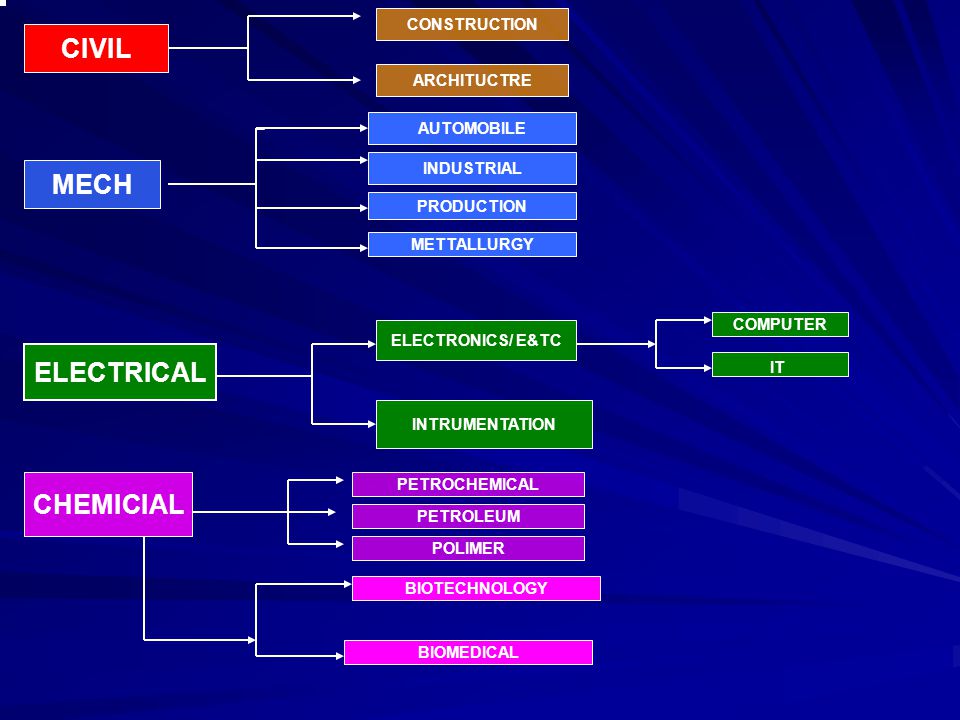 CIVIL

CONSTRUCTION

ARCHITUCTRE

MECH

AUTOMOBILE

INDUSTRIAL

PRODUCTION

METTALLURGY

ELECTRICAL

ELECTRONICS/ E&TC

COMPUTER

IT

INTRUMENTATION

CHEMICIAL

PETROCHEMICAL

PETROLEUM

POLIMER

BIOTECHNOLOGY

BIOMEDICAL